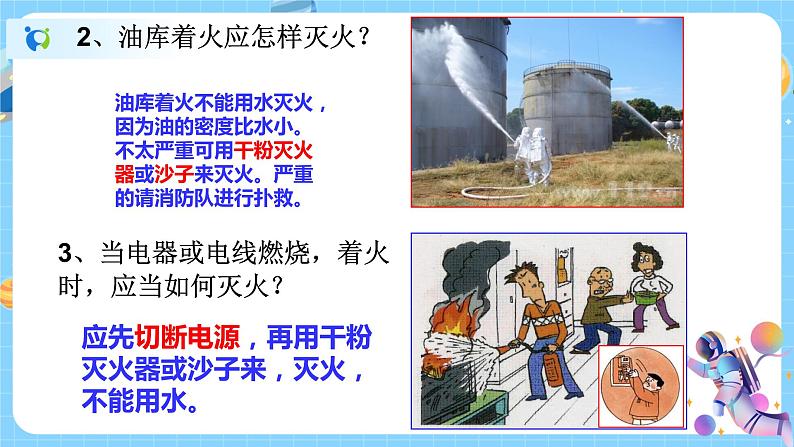 2、油库着火应怎样灭火？

油库着火不能用水灭火，因为油的密度比水小。不太严重可用干粉灭火器或沙子来灭火。严重的请消防队进行扑救。

3、当电器或电线燃烧，着火时，应当如何灭火？

应先切断电源，再用干粉灭火器或沙子来，灭火，不能用水。